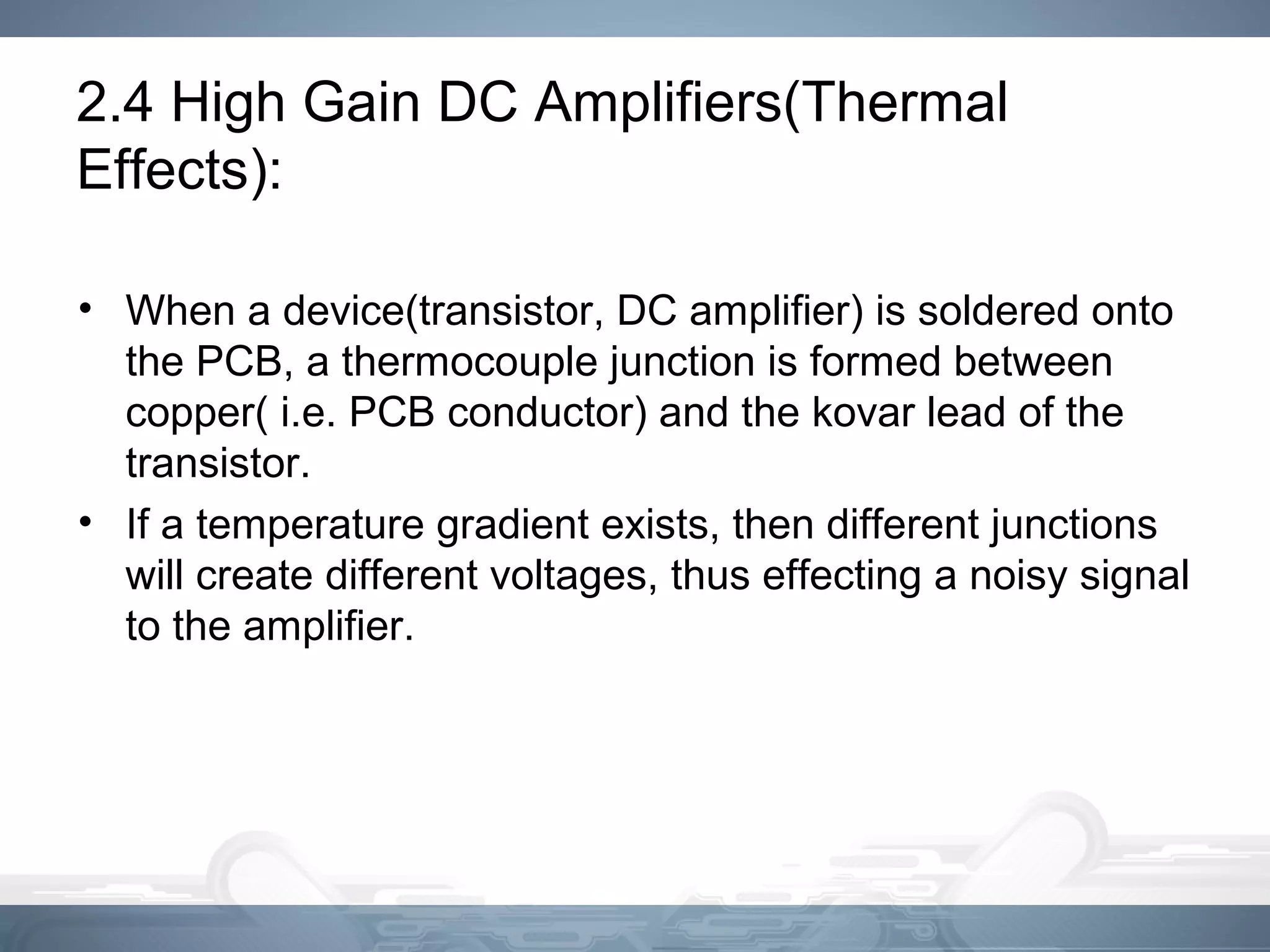 2.4 High Gain DC Amplifiers(Thermal Effects):

• When a device(transistor, DC amplifier) is soldered onto the PCB, a thermocouple junction is formed between copper( i.e. PCB conductor) and the kovar lead of the transistor.

• If a temperature gradient exists, then different junctions will create different voltages, thus effecting a noisy signal to the amplifier.